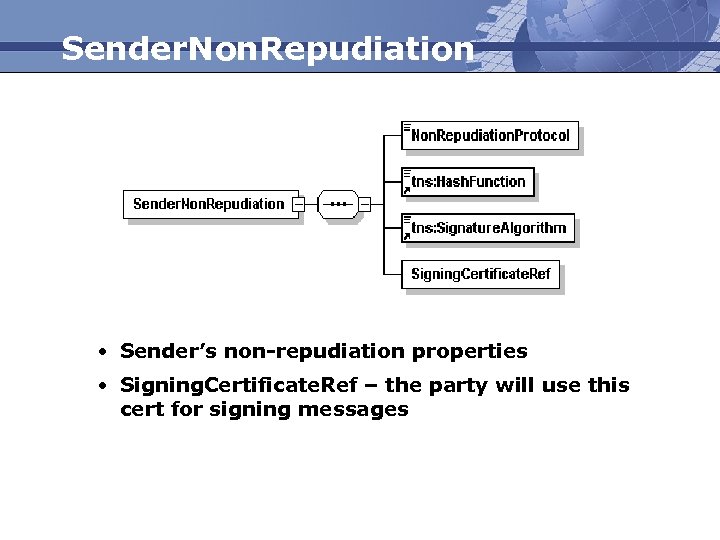 SenderNonRepudiation

SenderNonRepudiation

NonRepudiationProtocol

tns:HashFunction

tns:SignatureAlgorithm

SigningCertificateRef

• Sender's non-repudiation properties

• SigningCertificateRef – the party will use this cert for signing messages